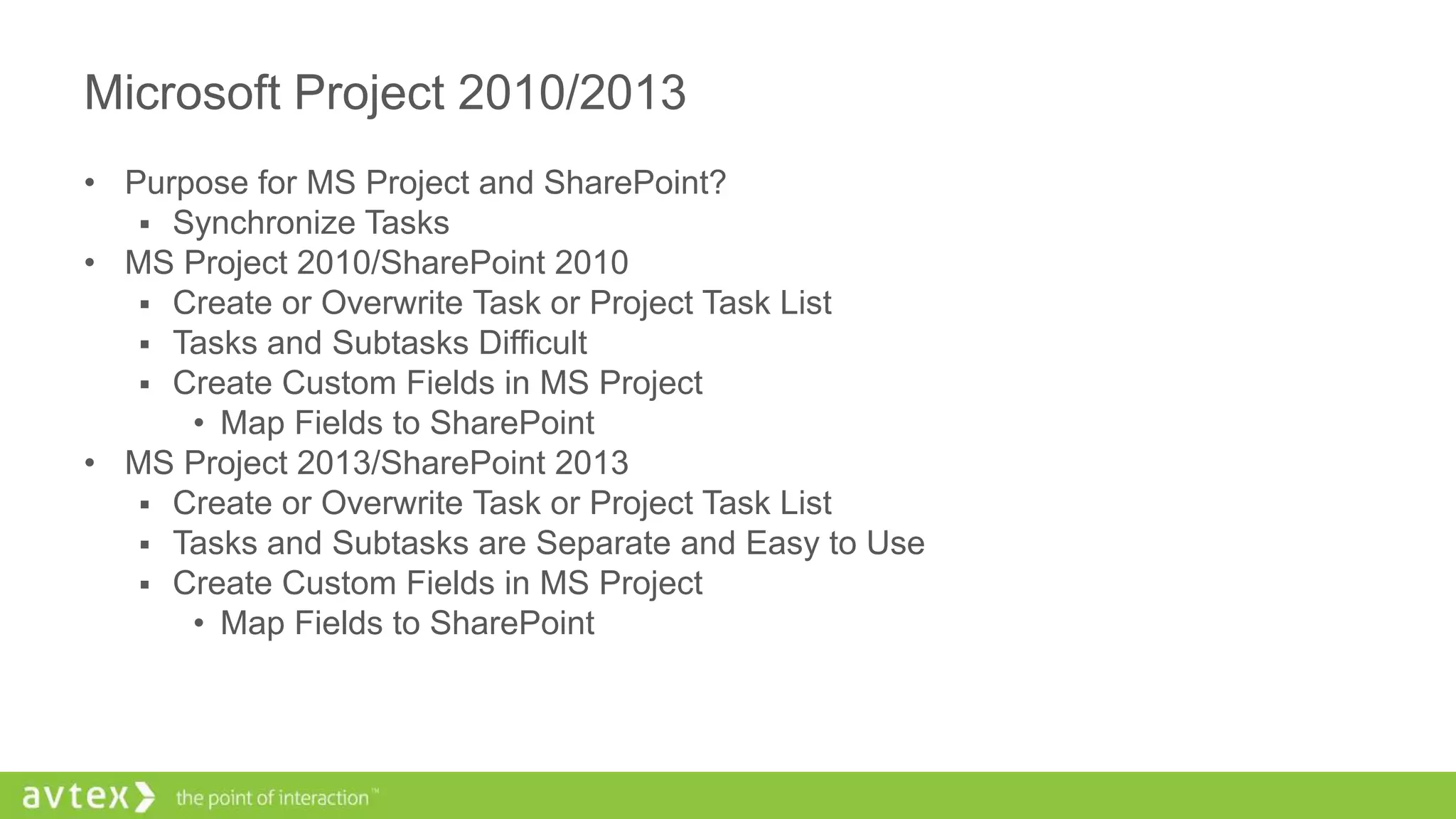 Microsoft Project 2010/2013

• Purpose for MS Project and SharePoint?
 ▪ Synchronize Tasks
• MS Project 2010/SharePoint 2010
 ▪ Create or Overwrite Task or Project Task List
 ▪ Tasks and Subtasks Difficult
 ▪ Create Custom Fields in MS Project
  • Map Fields to SharePoint
• MS Project 2013/SharePoint 2013
 ▪ Create or Overwrite Task or Project Task List
 ▪ Tasks and Subtasks are Separate and Easy to Use
 ▪ Create Custom Fields in MS Project
  • Map Fields to SharePoint

avtex the point of interaction™